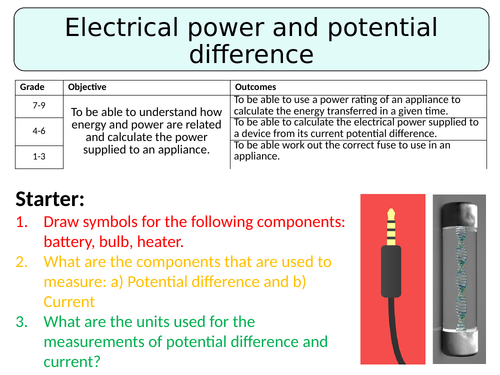 Electrical power and potential difference

| Grade | Objective | Outcomes |
|---|---|---|
| 7-9 | To be able to understand how energy and power are related and calculate the power supplied to an appliance. | To be able to use a power rating of an appliance to calculate the energy transferred in a given time. |
| 4-6 | | To be able to calculate the electrical power supplied to a device from its current potential difference. |
| 1-3 | | To be able work out the correct fuse to use in an appliance. |

Starter:

1. Draw symbols for the following components: battery, bulb, heater.
2. What are the components that are used to measure: a) Potential difference and b) Current
3. What are the units used for the measurements of potential difference and current?